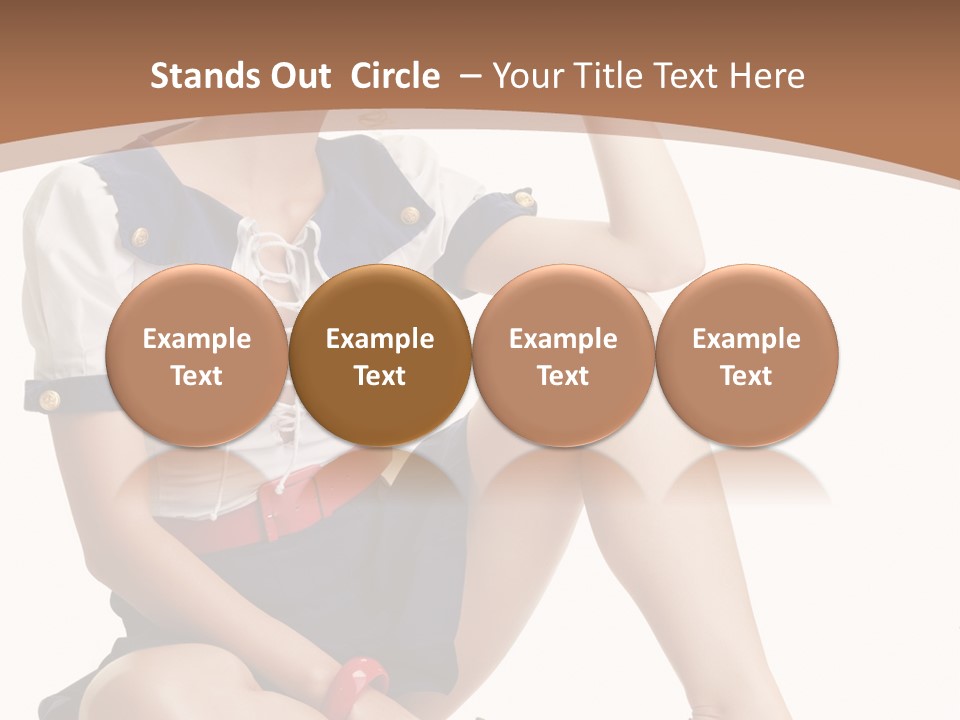 Stands Out Circle – Your Title Text Here

Example Text

Example Text

Example Text

Example Text